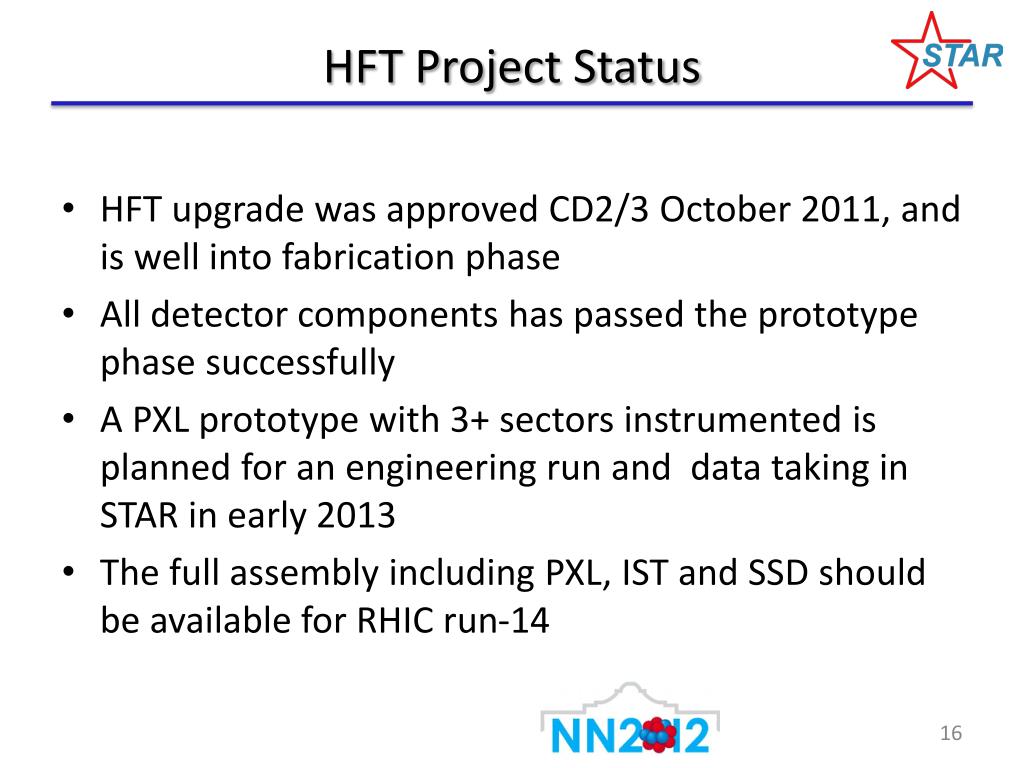 HFT Project Status

STAR

• HFT upgrade was approved CD2/3 October 2011, and is well into fabrication phase
• All detector components has passed the prototype phase successfully
• A PXL prototype with 3+ sectors instrumented is planned for an engineering run and data taking in STAR in early 2013
• The full assembly including PXL, IST and SSD should be available for RHIC run-14

NN2012

16